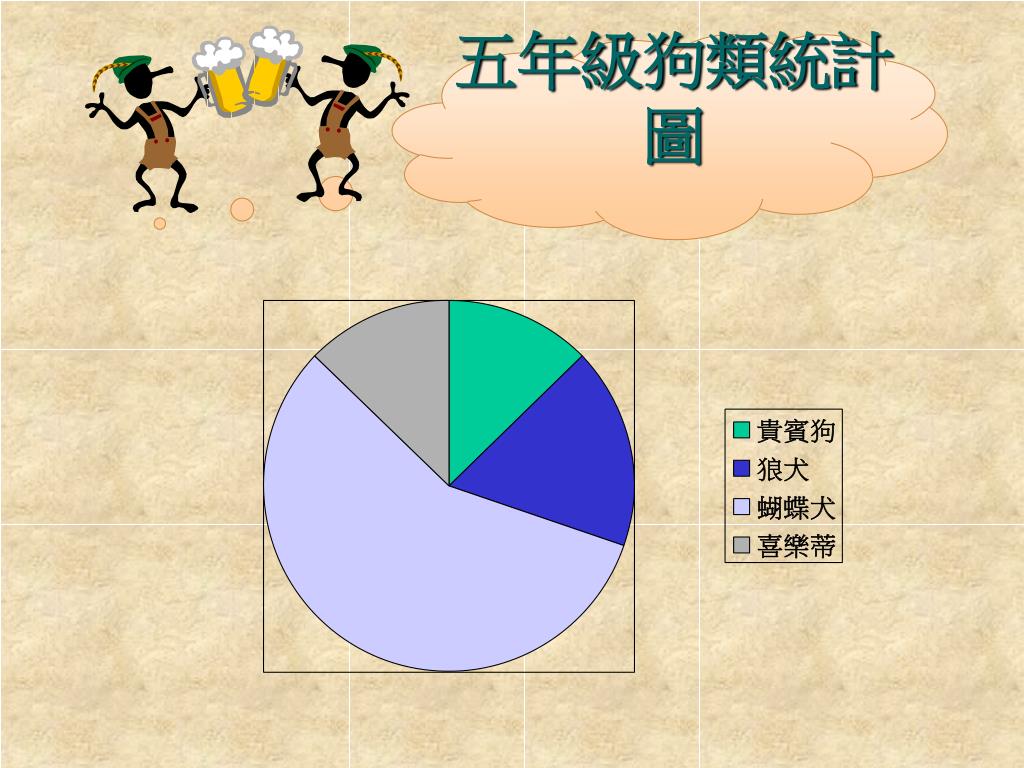 五年級狗類統計圖

貴賓狗
狼犬
蝴蝶犬
喜樂蒂